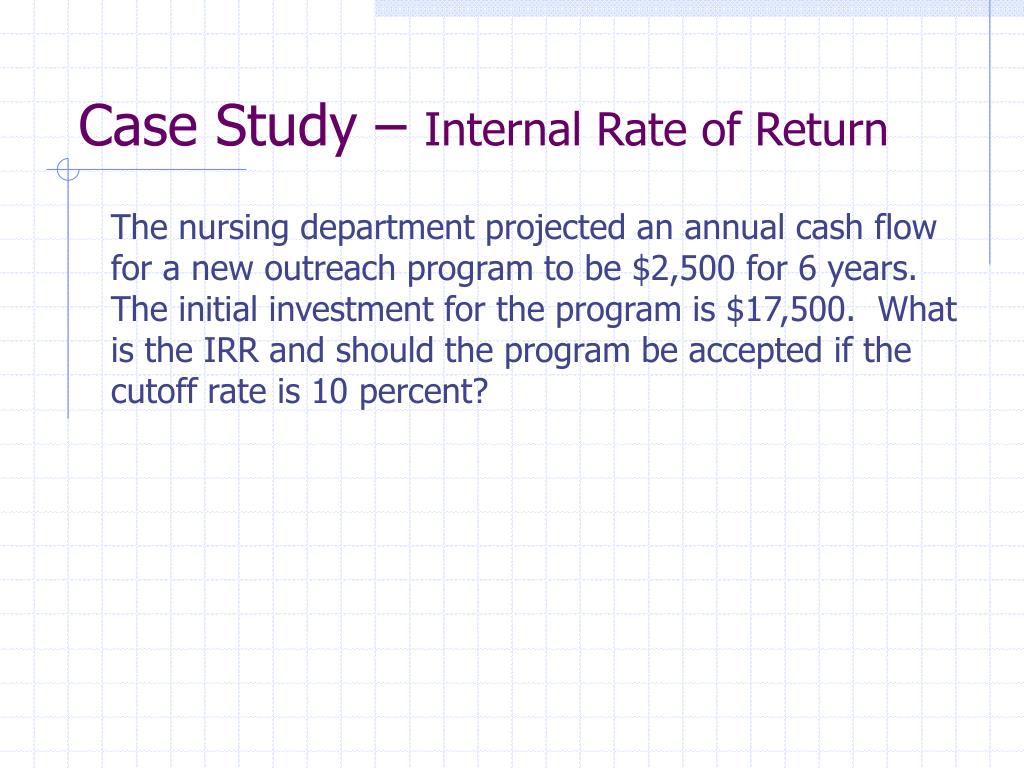 Case Study – Internal Rate of Return

The nursing department projected an annual cash flow for a new outreach program to be \$2,500 for 6 years. The initial investment for the program is \$17,500. What is the IRR and should the program be accepted if the cutoff rate is 10 percent?